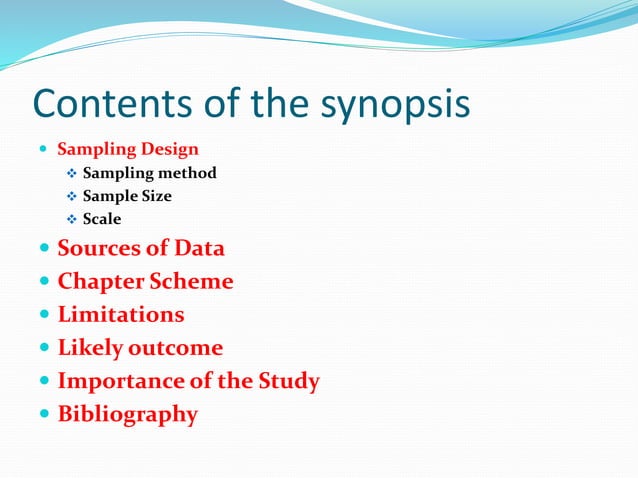 Contents of the synopsis

- Sampling Design
  - Sampling method
  - Sample Size
  - Scale
- Sources of Data
- Chapter Scheme
- Limitations
- Likely outcome
- Importance of the Study
- Bibliography